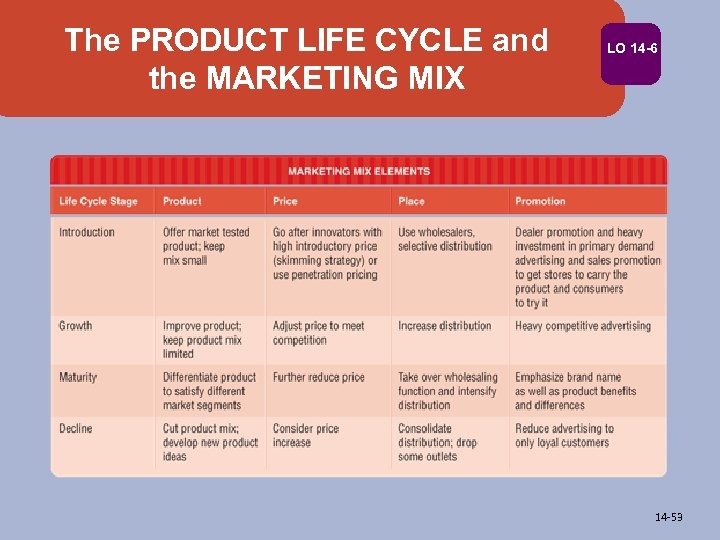 The PRODUCT LIFE CYCLE and the MARKETING MIX

LO 14-6

MARKETING MIX ELEMENTS

| Life Cycle Stage | Product | Price | Place | Promotion |
|---|---|---|---|---|
| Introduction | Offer market tested product; keep mix small | Go after innovators with high introductory price (skimming strategy) or use penetration pricing | Use wholesalers, selective distribution | Dealer promotion and heavy investment in primary demand advertising and sales promotion to get stores to carry the product and consumers to try it |
| Growth | Improve product; keep product mix limited | Adjust price to meet competition | Increase distribution | Heavy competitive advertising |
| Maturity | Differentiate product to satisfy different market segments | Further reduce price | Take over wholesaling function and intensify distribution | Emphasize brand name as well as product benefits and differences |
| Decline | Cut product mix; develop new product ideas | Consider price increase | Consolidate distribution; drop some outlets | Reduce advertising to only loyal customers |

14-53